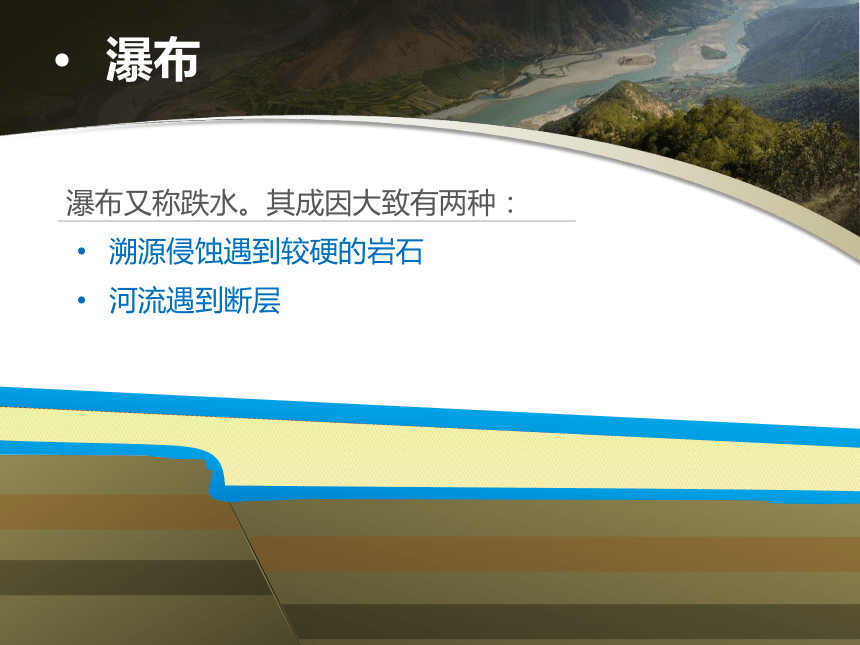 • 瀑布

瀑布又称跌水。其成因大致有两种：

• 溯源侵蚀遇到较硬的岩石

• 河流遇到断层